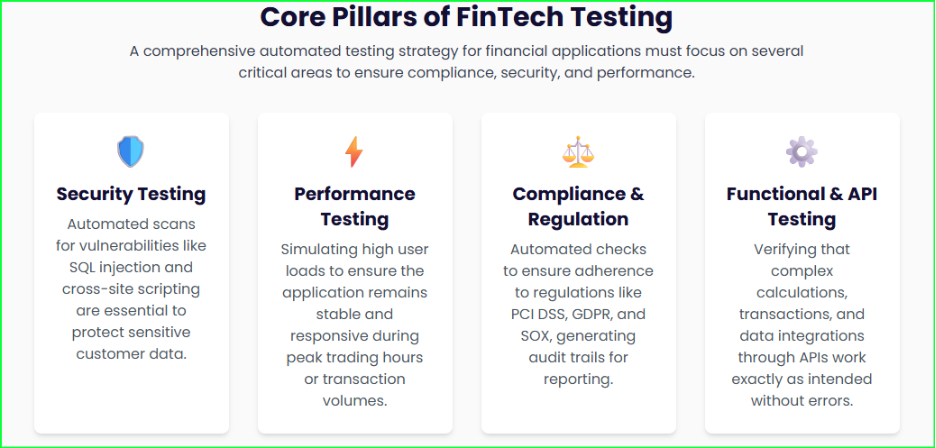 Core Pillars of FinTech Testing

A comprehensive automated testing strategy for financial applications must focus on several critical areas to ensure compliance, security, and performance.

Security Testing

Automated scans for vulnerabilities like SQL injection and cross-site scripting are essential to protect sensitive customer data.

Performance Testing

Simulating high user loads to ensure the application remains stable and responsive during peak trading hours or transaction volumes.

Compliance & Regulation

Automated checks to ensure adherence to regulations like PCI DSS, GDPR, and SOX, generating audit trails for reporting.

Functional & API Testing

Verifying that complex calculations, transactions, and data integrations through APIs work exactly as intended without errors.